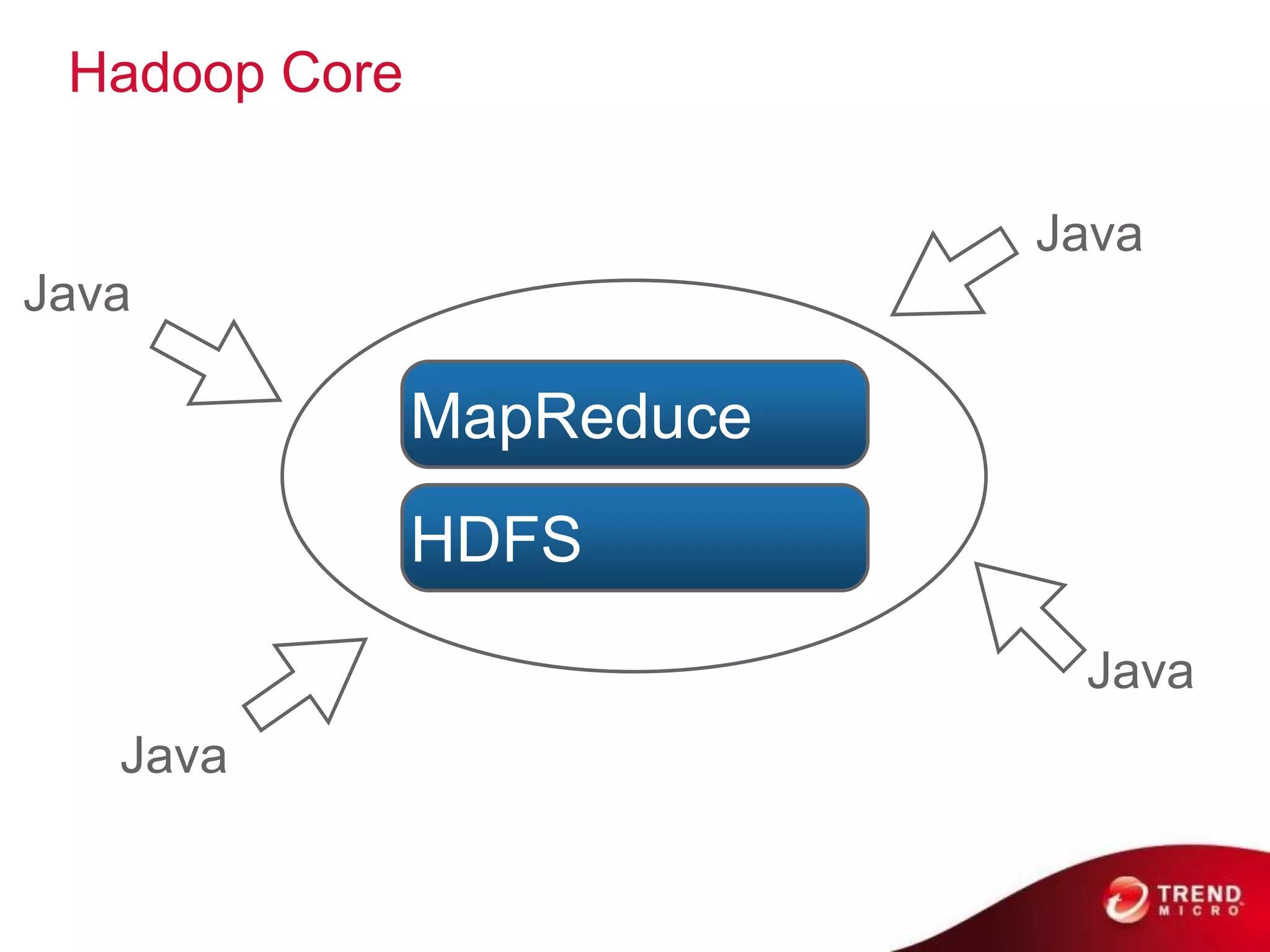 Hadoop Core

Java

Java

MapReduce

HDFS

Java

Java

TREND MICRO